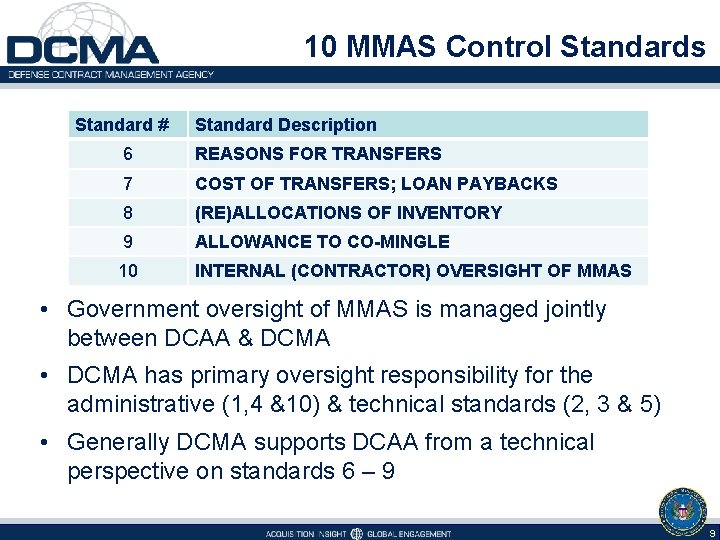 DCMA
DEFENSE CONTRACT MANAGEMENT AGENCY

10 MMAS Control Standards

| Standard # | Standard Description |
|---|---|
| 6 | REASONS FOR TRANSFERS |
| 7 | COST OF TRANSFERS; LOAN PAYBACKS |
| 8 | (RE)ALLOCATIONS OF INVENTORY |
| 9 | ALLOWANCE TO CO-MINGLE |
| 10 | INTERNAL (CONTRACTOR) OVERSIGHT OF MMAS |

• Government oversight of MMAS is managed jointly between DCAA & DCMA

• DCMA has primary oversight responsibility for the administrative (1,4 &10) & technical standards (2, 3 & 5)

• Generally DCMA supports DCAA from a technical perspective on standards 6 – 9

ACQUISITION INSIGHT GLOBAL ENGAGEMENT

9